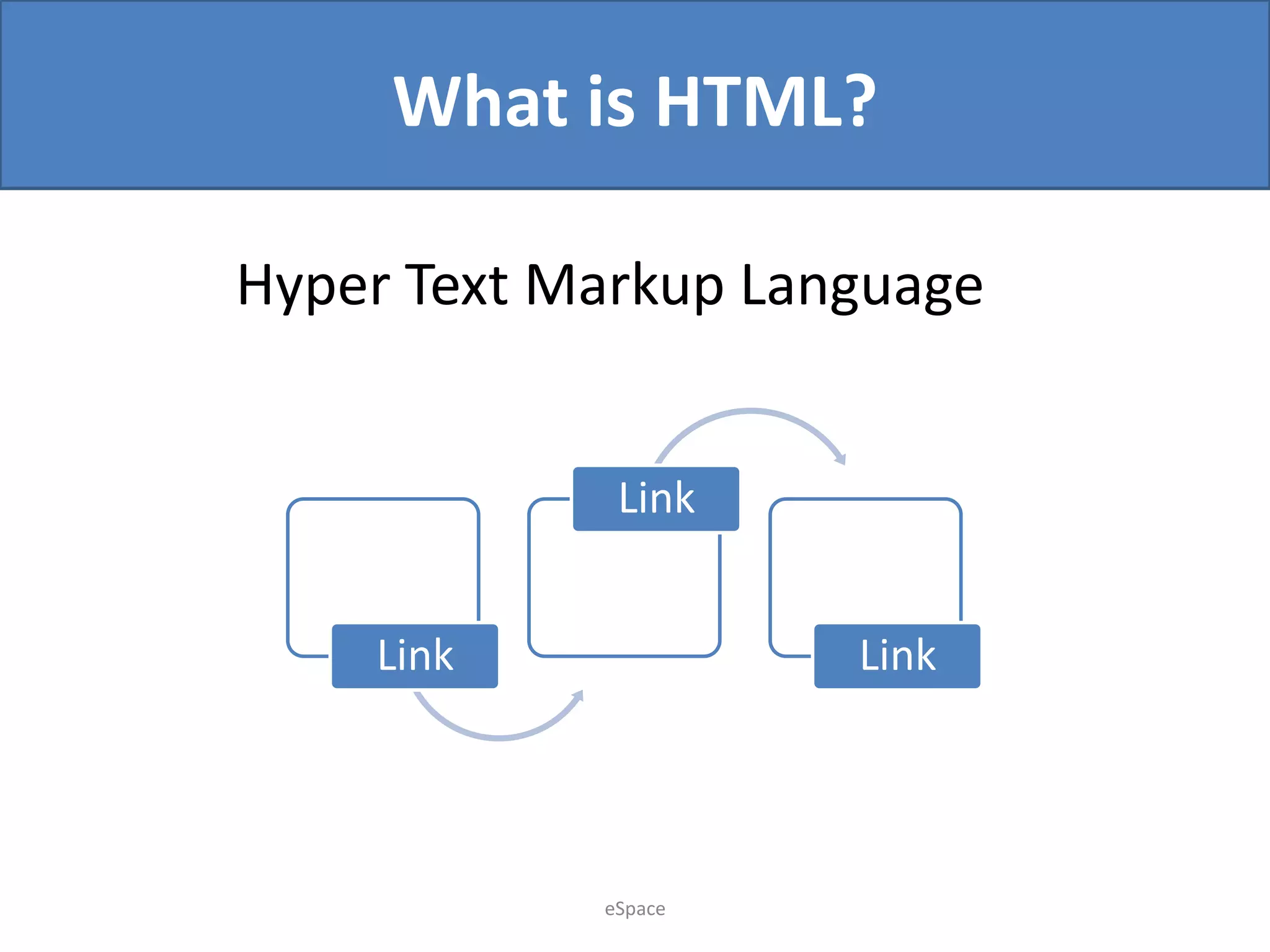 What is HTML?

Hyper Text Markup Language

Link

Link

Link

eSpace